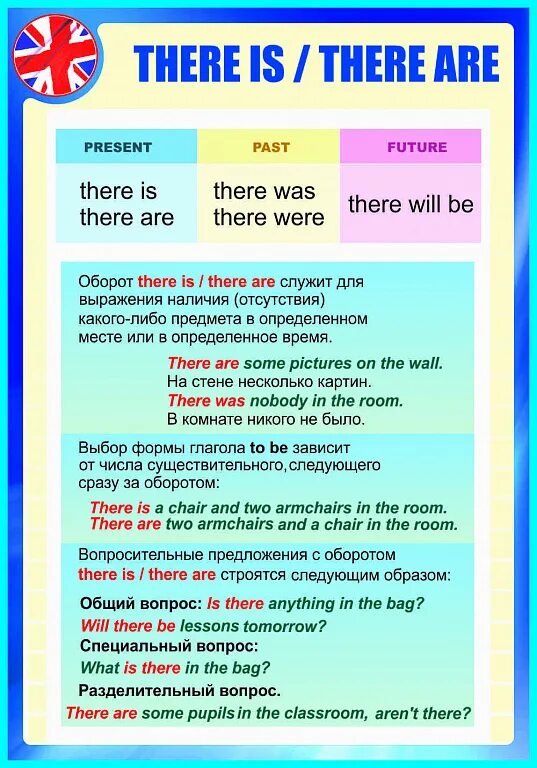 THERE IS / THERE ARE

| PRESENT | PAST | FUTURE |
|---|---|---|
| there is there are | there was there were | there will be |

Оборот there is / there are служит для выражения наличия (отсутствия) какого-либо предмета в определенном месте или в определенное время.

There are some pictures on the wall.
На стене несколько картин.
There was nobody in the room.
В комнате никого не было.

Выбор формы глагола to be зависит от числа существительного, следующего сразу за оборотом:

There is a chair and two armchairs in the room.
There are two armchairs and a chair in the room.

Вопросительные предложения с оборотом there is / there are строятся следующим образом:

Общий вопрос: Is there anything in the bag?
Will there be lessons tomorrow?
Специальный вопрос:
What is there in the bag?
Разделительный вопрос.
There are some pupils in the classroom, aren't there?